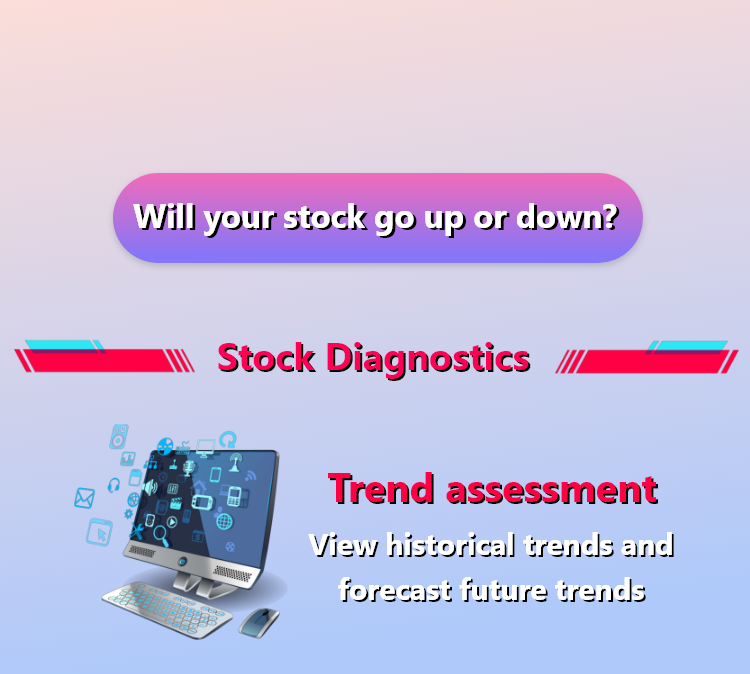 Will your stock go up or down?

Stock Diagnostics

Trend assessment

View historical trends and forecast future trends